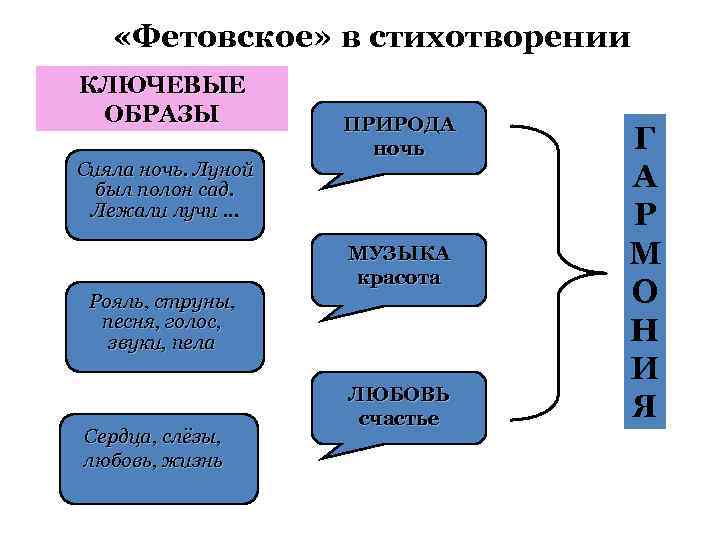 «Фетовское» в стихотворении

КЛЮЧЕВЫЕ ОБРАЗЫ

Сияла ночь. Луной был полон сад. Лежали лучи ...

Рояль, струны, песня, голос, звуки, пела

Сердца, слёзы, любовь, жизнь

ПРИРОДА
ночь

МУЗЫКА
красота

ЛЮБОВЬ
счастье

ГАРМОНИЯ